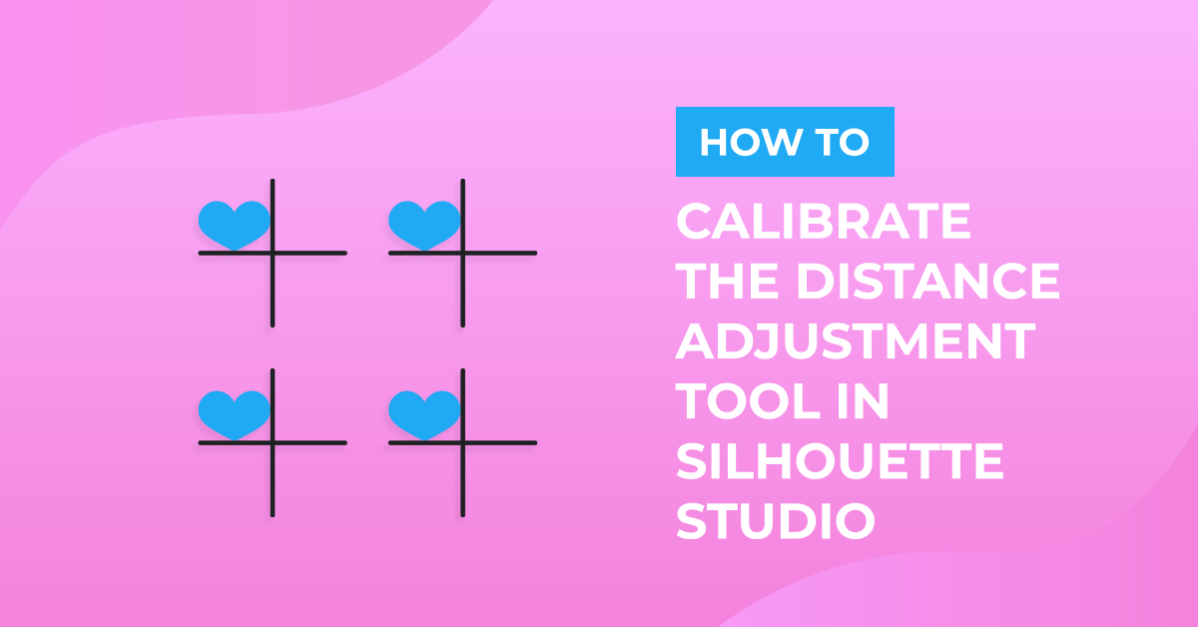 HOW TO

CALIBRATE THE DISTANCE ADJUSTMENT TOOL IN SILHOUETTE STUDIO